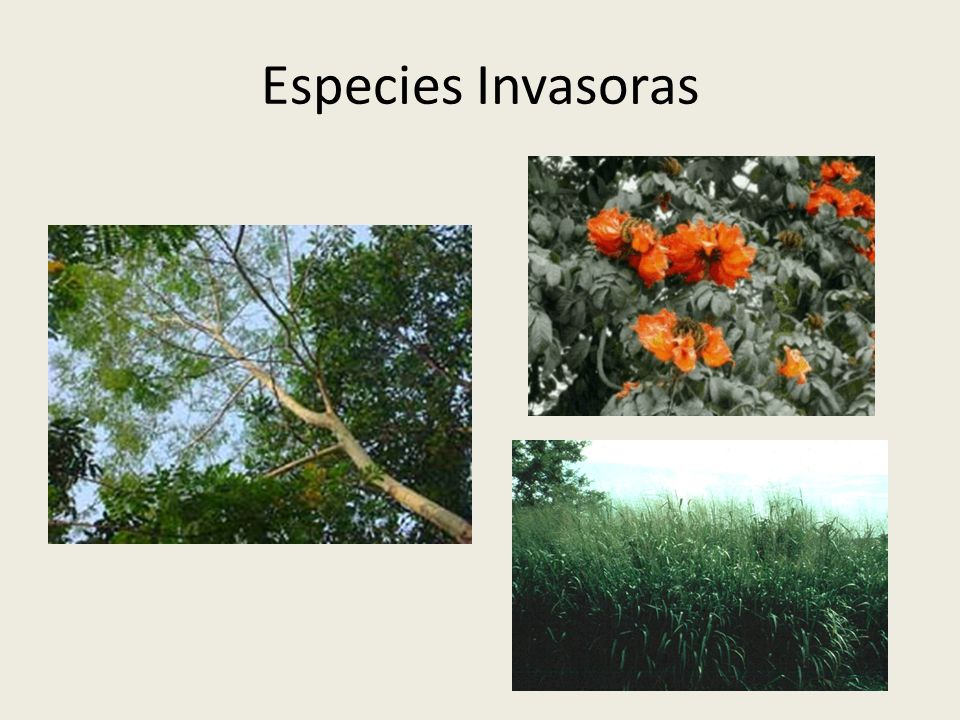 Especies Invasoras